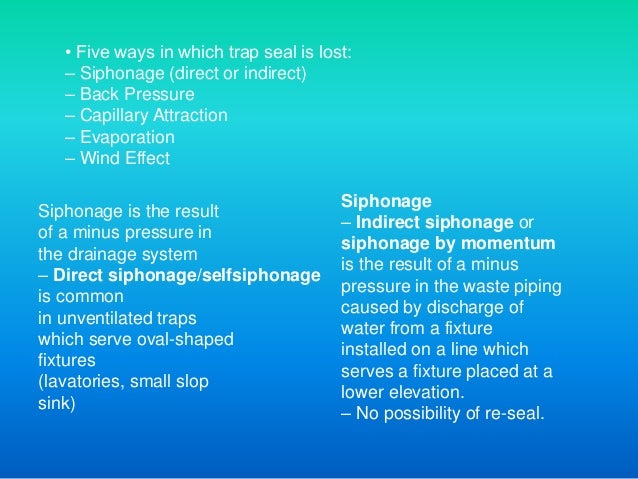 • Five ways in which trap seal is lost:
– Siphonage (direct or indirect)
– Back Pressure
– Capillary Attraction
– Evaporation
– Wind Effect

Siphonage is the result of a minus pressure in the drainage system
– Direct siphonage/selfsiphonage is common in unventilated traps which serve oval-shaped fixtures (lavatories, small slop sink)

Siphonage
– Indirect siphonage or siphonage by momentum is the result of a minus pressure in the waste piping caused by discharge of water from a fixture installed on a line which serves a fixture placed at a lower elevation.
– No possibility of re-seal.